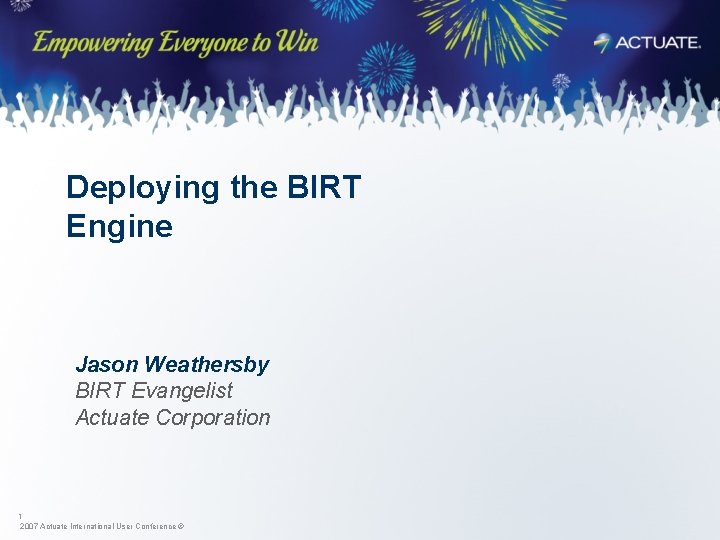 Empowering Everyone to Win

ACTUATE.

Deploying the BIRT Engine

Jason Weathersby
BIRT Evangelist
Actuate Corporation

1
2007 Actuate International User Conference ©